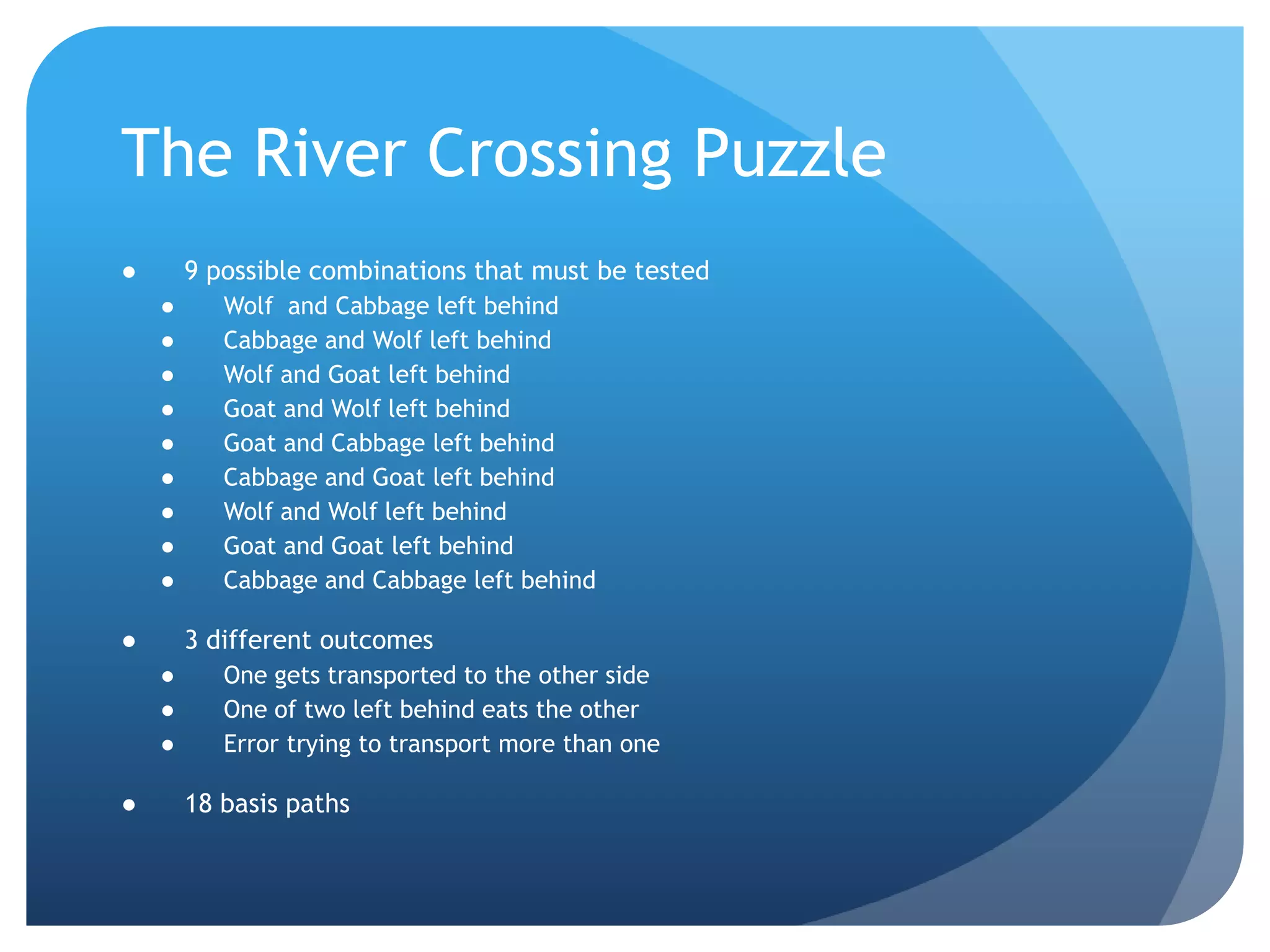 The River Crossing Puzzle

- 9 possible combinations that must be tested
  - Wolf and Cabbage left behind
  - Cabbage and Wolf left behind
  - Wolf and Goat left behind
  - Goat and Wolf left behind
  - Goat and Cabbage left behind
  - Cabbage and Goat left behind
  - Wolf and Wolf left behind
  - Goat and Goat left behind
  - Cabbage and Cabbage left behind

- 3 different outcomes
  - One gets transported to the other side
  - One of two left behind eats the other
  - Error trying to transport more than one

- 18 basis paths